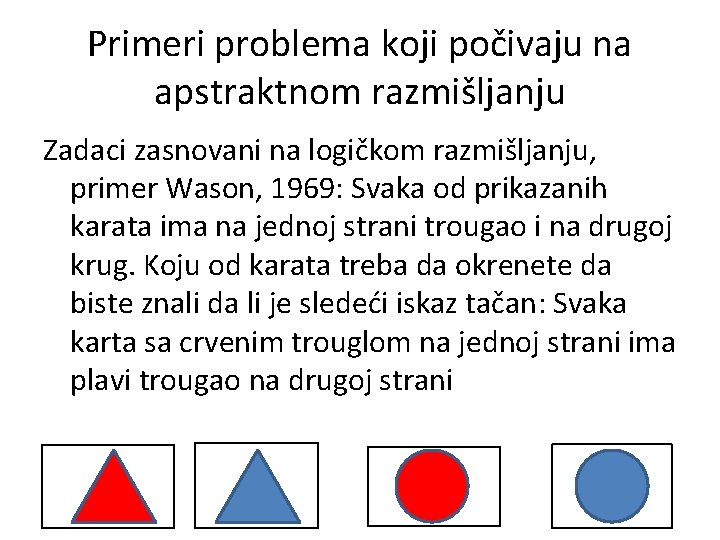 Primeri problema koji počivaju na apstraktnom razmišljanju

Zadaci zasnovani na logičkom razmišljanju, primer Wason, 1969: Svaka od prikazanih karata ima na jednoj strani trougao i na drugoj krug. Koju od karata treba da okrenete da biste znali da li je sledeći iskaz tačan: Svaka karta sa crvenim trouglom na jednoj strani ima plavi trougao na drugoj strani